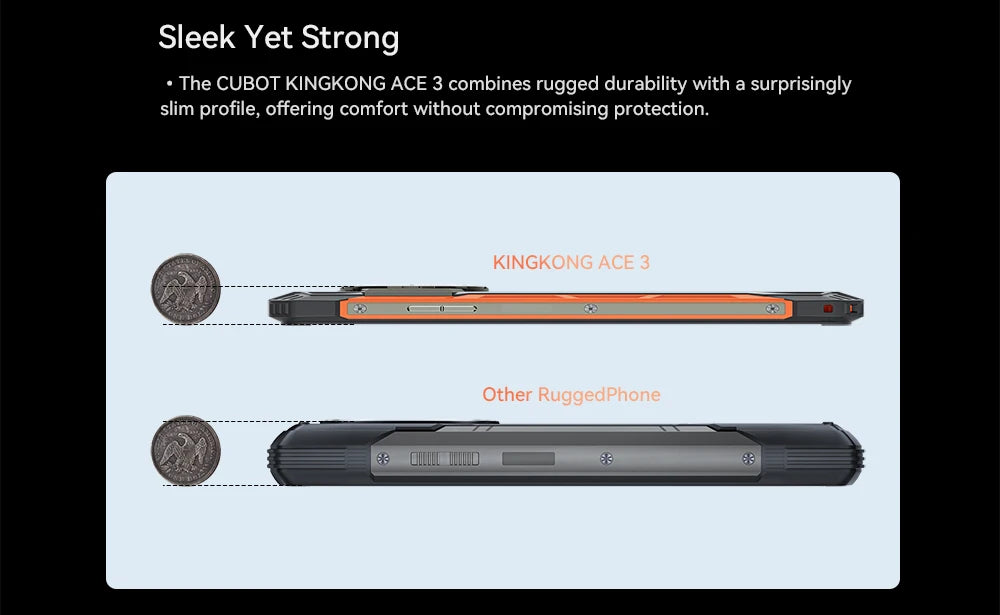 Sleek Yet Strong

• The CUBOT KINGKONG ACE 3 combines rugged durability with a surprisingly slim profile, offering comfort without compromising protection.

KINGKONG ACE 3

Other RuggedPhone